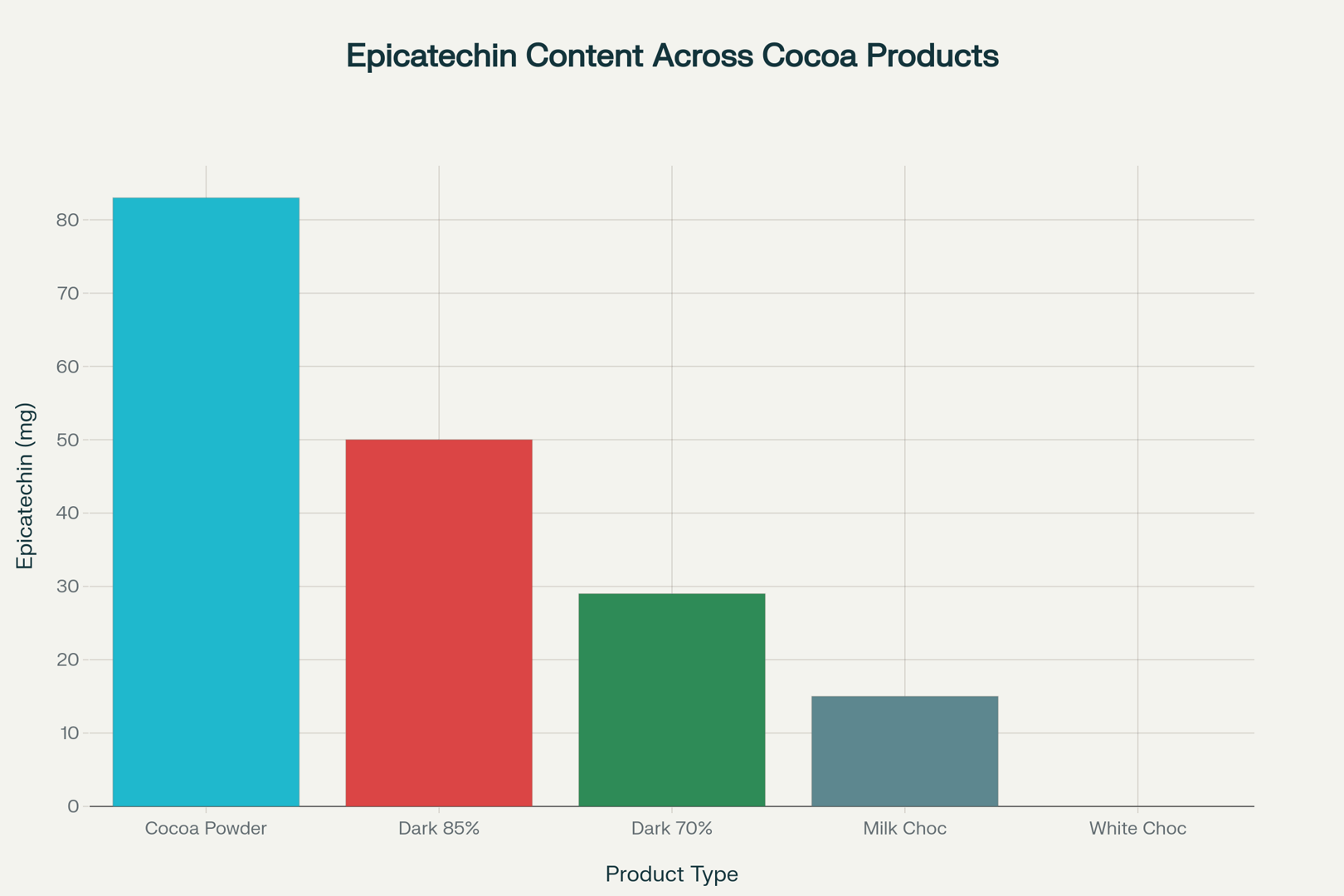 Epicatechin Content Across Cocoa Products

Epicatechin (mg)

80
70
60
50
40
30
20
10
0

Cocoa Powder
Dark 85%
Dark 70%
Milk Choc
White Choc

Product Type